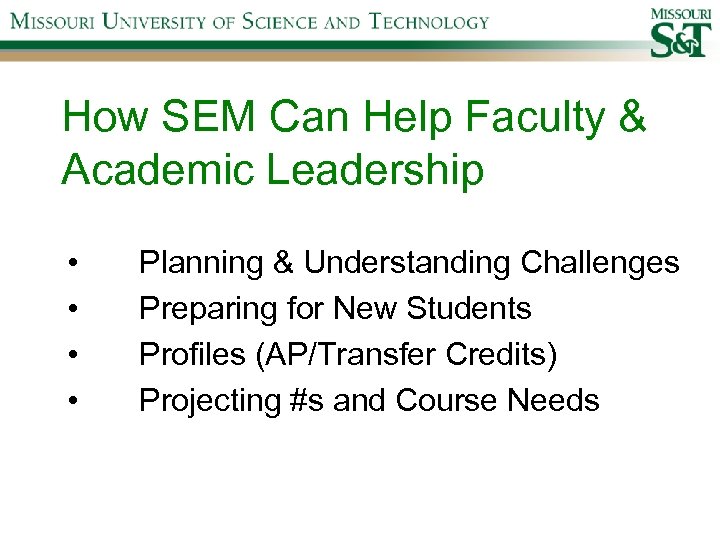 MISSOURI UNIVERSITY OF SCIENCE AND TECHNOLOGY

MISSOURI S&T

How SEM Can Help Faculty & Academic Leadership

• Planning & Understanding Challenges
• Preparing for New Students
• Profiles (AP/Transfer Credits)
• Projecting #s and Course Needs